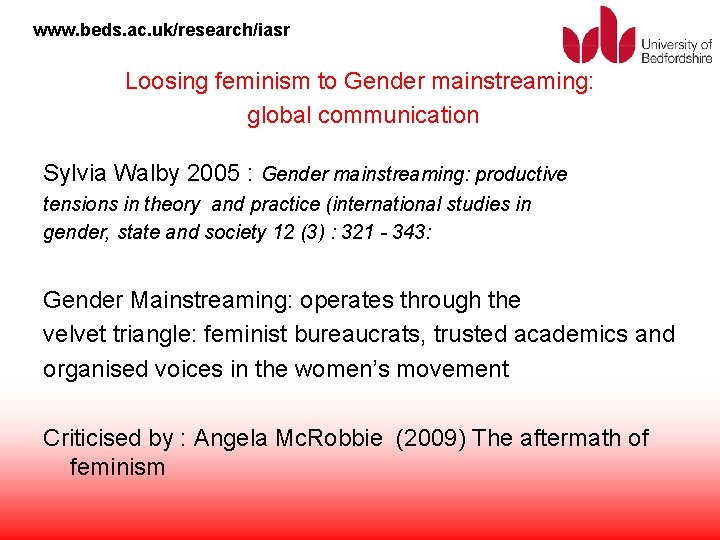 www.beds.ac.uk/research/iasr

University of Bedfordshire

Loosing feminism to Gender mainstreaming: global communication

Sylvia Walby 2005 : Gender mainstreaming: productive tensions in theory and practice (international studies in gender, state and society 12 (3) : 321 - 343:

Gender Mainstreaming: operates through the velvet triangle: feminist bureaucrats, trusted academics and organised voices in the women's movement

Criticised by : Angela McRobbie (2009) The aftermath of feminism